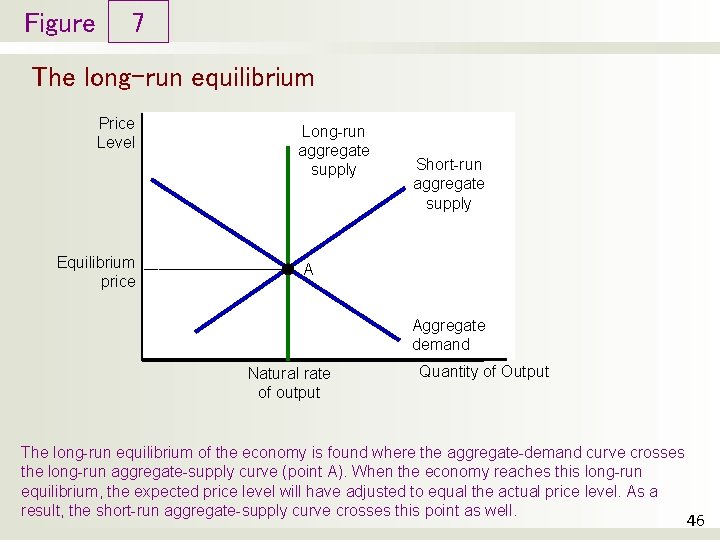 Figure 7

The long-run equilibrium

Price Level

Long-run aggregate supply

Short-run aggregate supply

Equilibrium price

A

Aggregate demand

Natural rate of output

Quantity of Output

The long-run equilibrium of the economy is found where the aggregate-demand curve crosses the long-run aggregate-supply curve (point A). When the economy reaches this long-run equilibrium, the expected price level will have adjusted to equal the actual price level. As a result, the short-run aggregate-supply curve crosses this point as well.

46